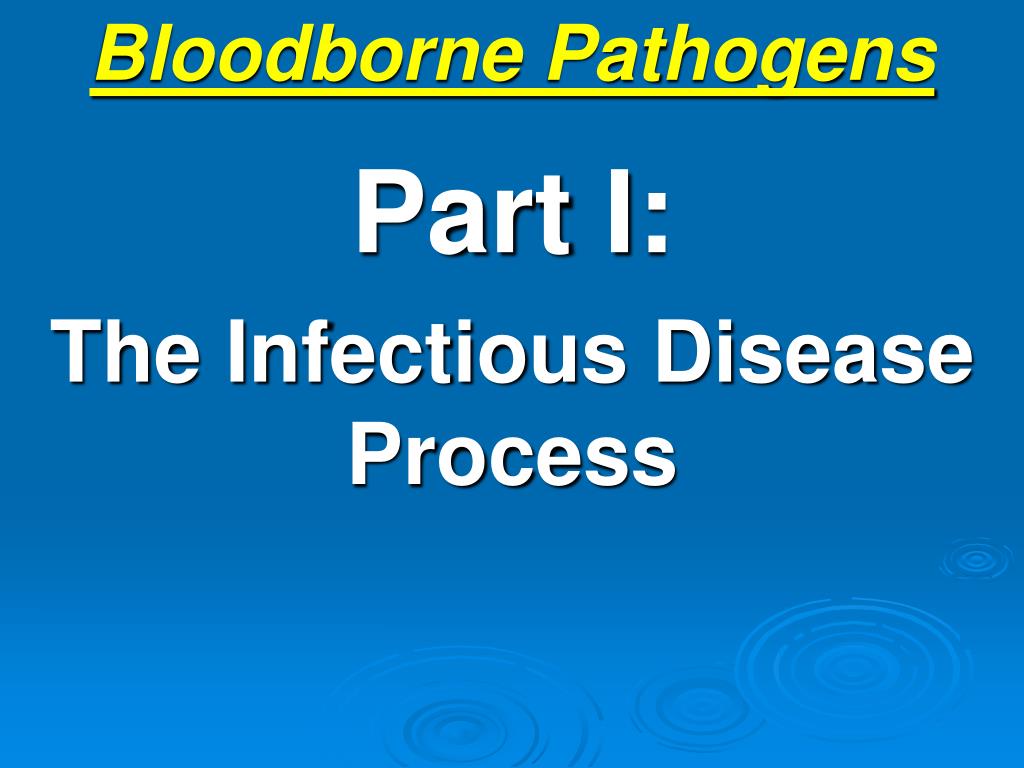 Bloodborne Pathogens

Part I:

The Infectious Disease Process